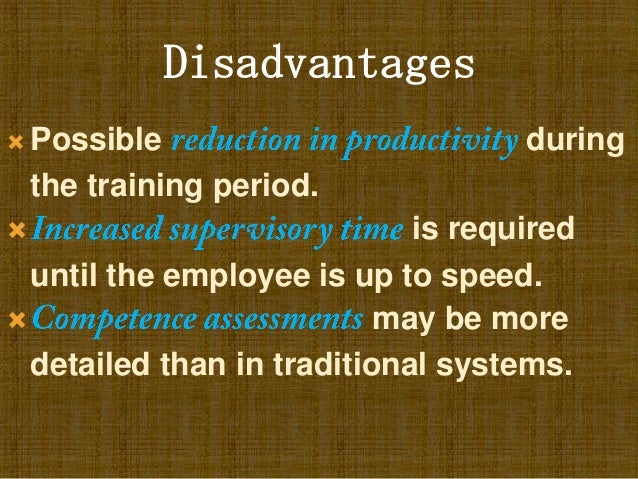 Disadvantages

× Possible reduction in productivity during the training period.

× Increased supervisory time is required until the employee is up to speed.

× Competence assessments may be more detailed than in traditional systems.